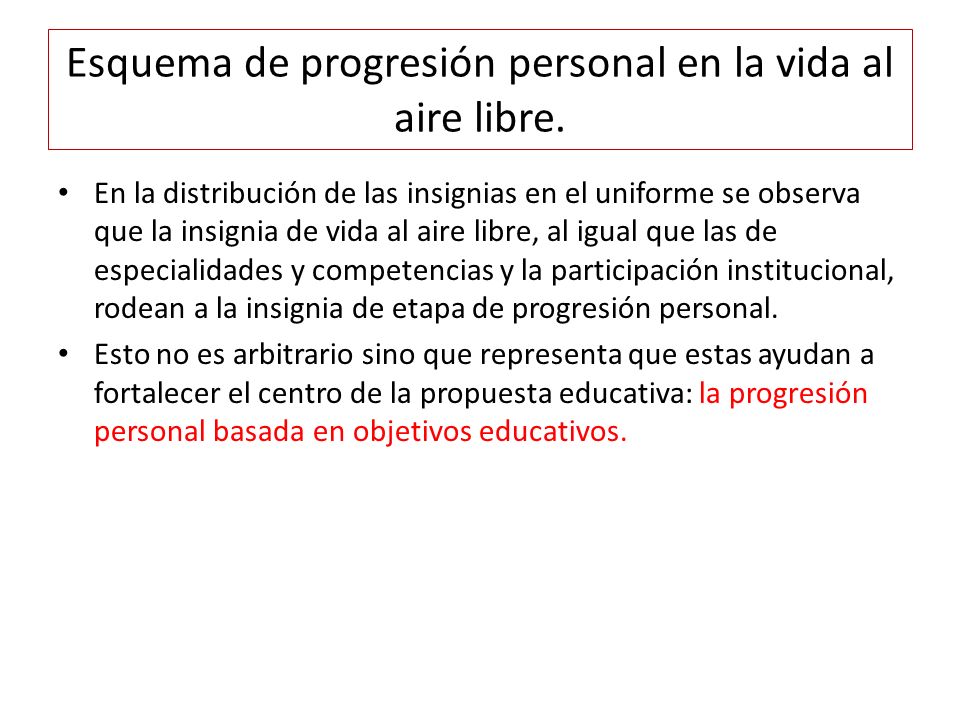 Esquema de progresión personal en la vida al aire libre.

• En la distribución de las insignias en el uniforme se observa que la insignia de vida al aire libre, al igual que las de especialidades y competencias y la participación institucional, rodean a la insignia de etapa de progresión personal.

• Esto no es arbitrario sino que representa que estas ayudan a fortalecer el centro de la propuesta educativa: la progresión personal basada en objetivos educativos.